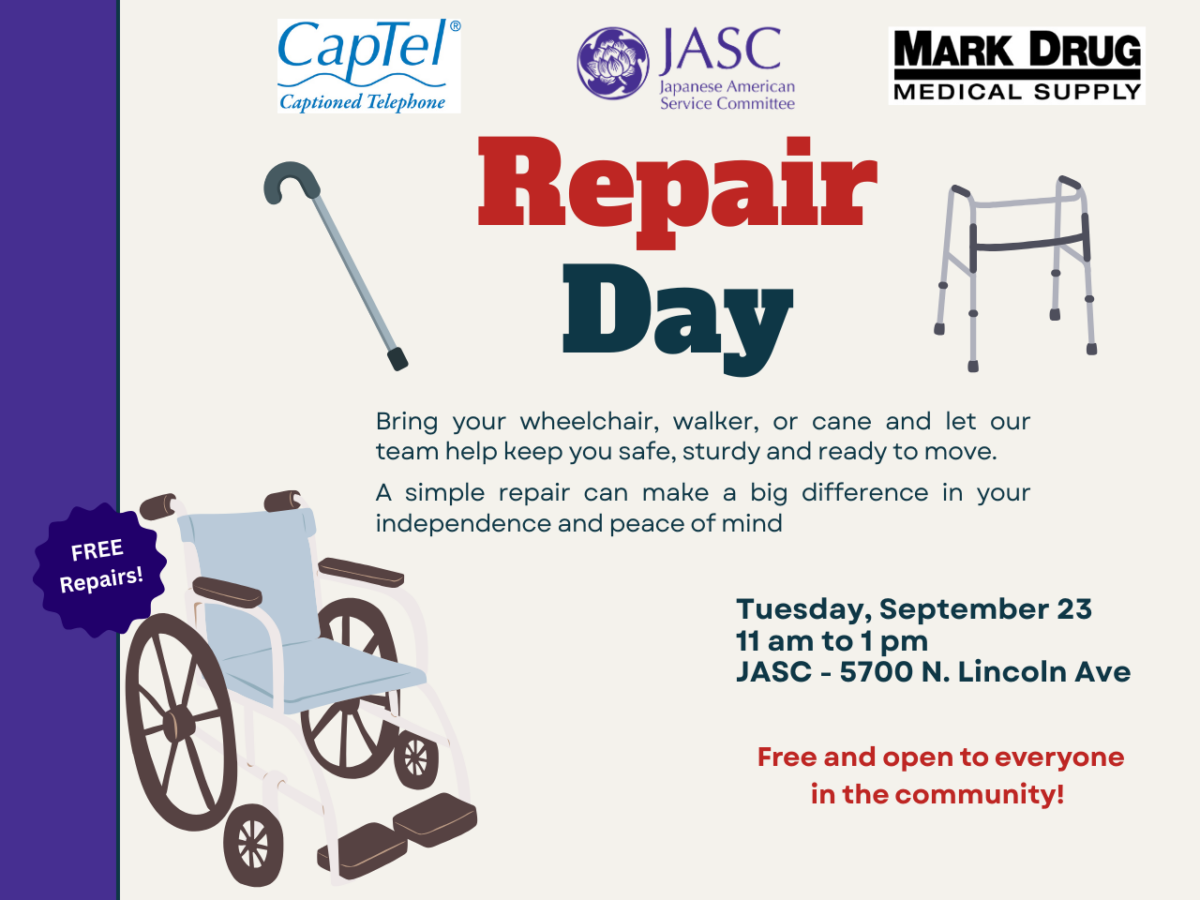 CapTel®
Captioned Telephone

JASC
Japanese American Service Committee

MARK DRUG
MEDICAL SUPPLY

Repair Day

Bring your wheelchair, walker, or cane and let our team help keep you safe, sturdy and ready to move.

A simple repair can make a big difference in your independence and peace of mind

FREE Repairs!

Tuesday, September 23
11 am to 1 pm
JASC - 5700 N. Lincoln Ave

Free and open to everyone in the community!